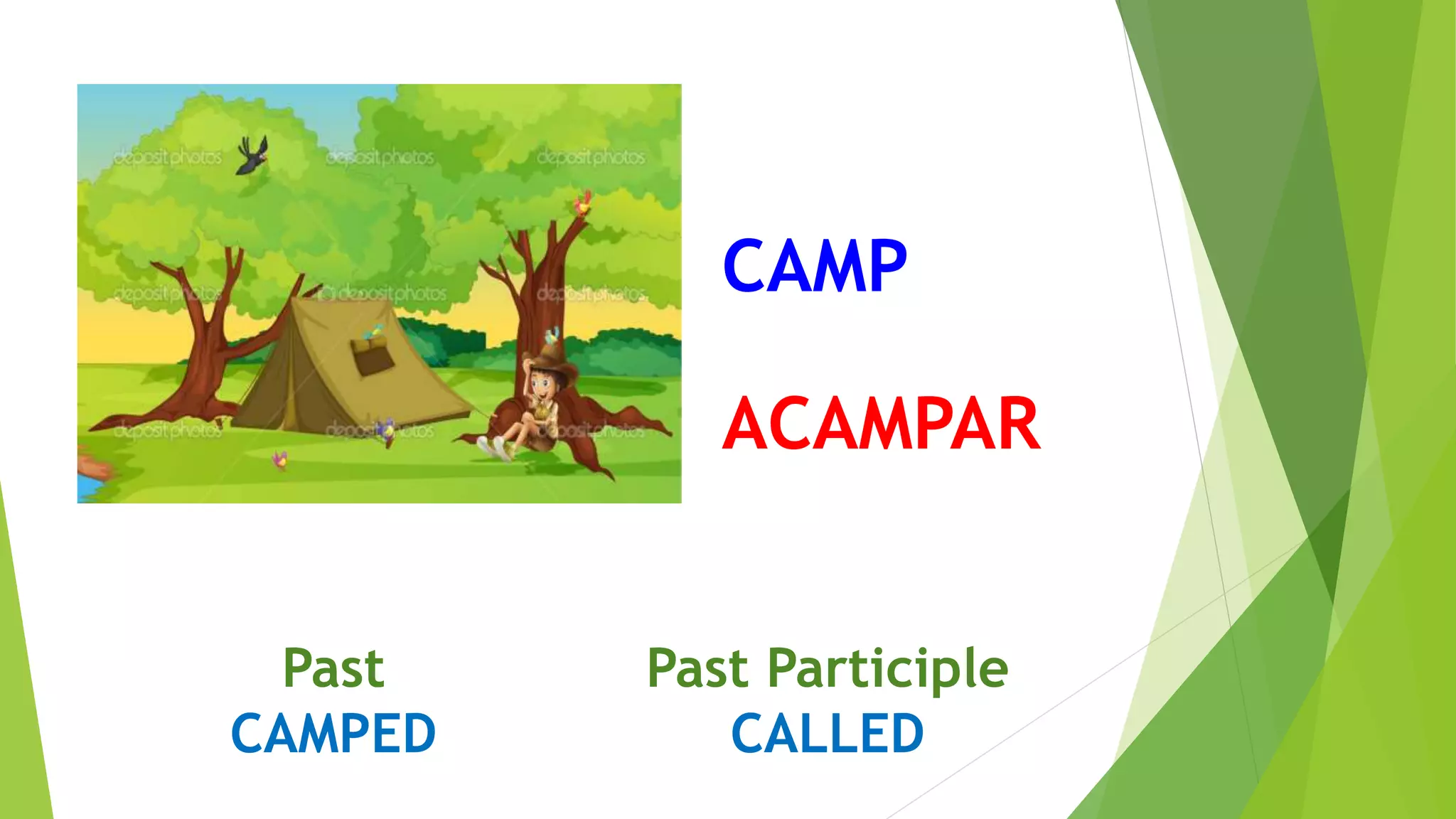 depositphotos depositphotos depositphotos
depositphotos depositphotos depositphotos
depositphotos depositphotos depositphotos

CAMP

ACAMPAR

Past
CAMPED

Past Participle
CALLED